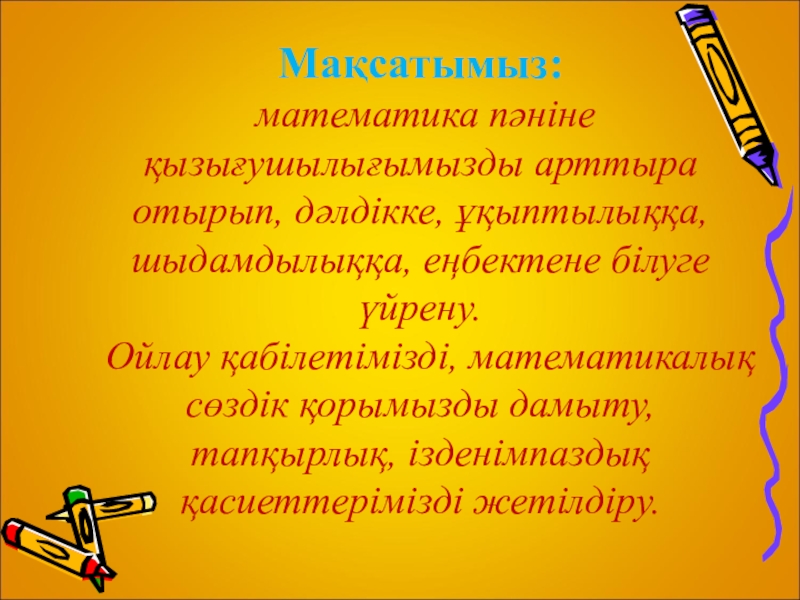 Мақсатымыз:
математика пәніне қызығушылығымызды арттыра отырып, дәлдікке, ұқыптылыққа, шыдамдылыққа, еңбектене білуге үйрену.
Ойлау қабілетімізді, математикалық сөздік қорымызды дамыту, тапқырлық, ізденімпаздық қасиеттерімізді жетілдіру.